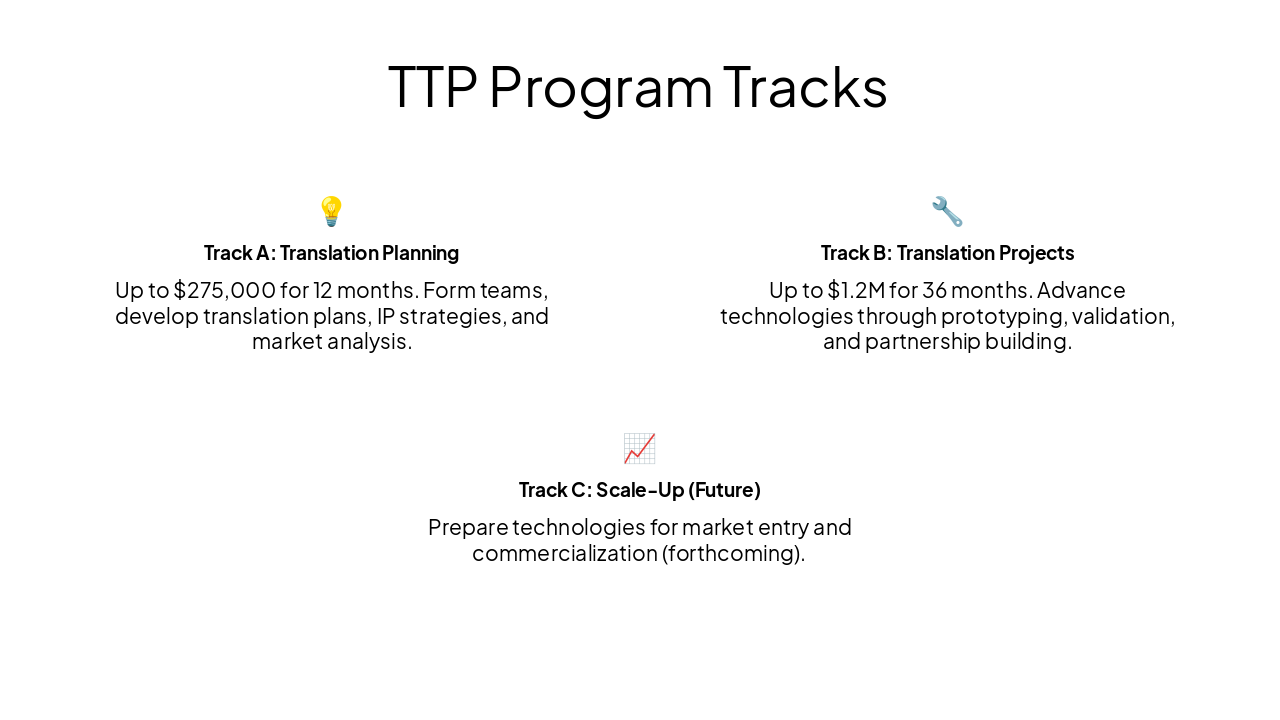 TTP Program Tracks

💡

Track A: Translation Planning

Up to \$275,000 for 12 months. Form teams, develop translation plans, IP strategies, and market analysis.

🔧

Track B: Translation Projects

Up to \$1.2M for 36 months. Advance technologies through prototyping, validation, and partnership building.

📈

Track C: Scale-Up (Future)

Prepare technologies for market entry and commercialization (forthcoming).